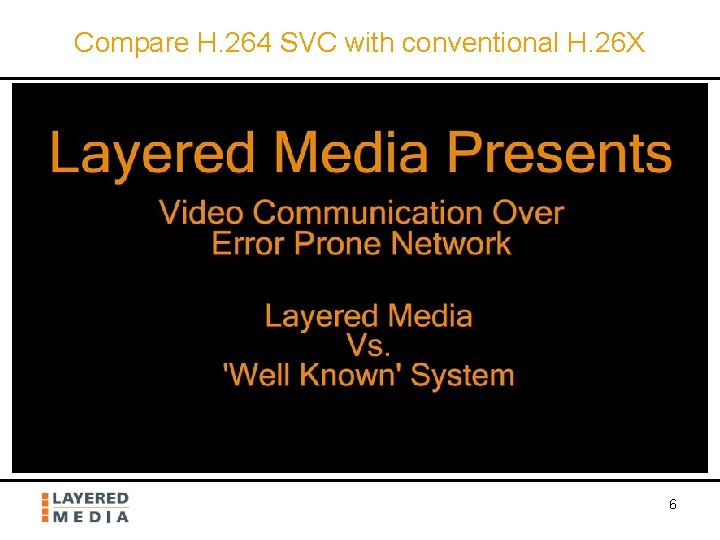 Compare H.264 SVC with conventional H.26X

Layered Media Presents

Video Communication Over Error Prone Network

Layered Media
Vs.
'Well Known' System

LAYERED
MEDIA

6